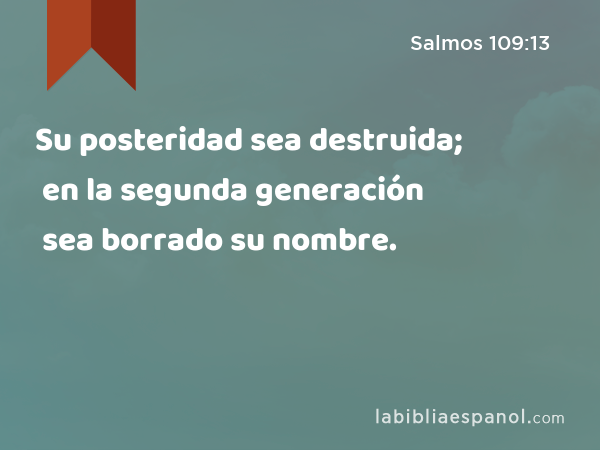 Salmos 109:13

Su posteridad sea destruida; en la segunda generación sea borrado su nombre.

labibliaespanol.com